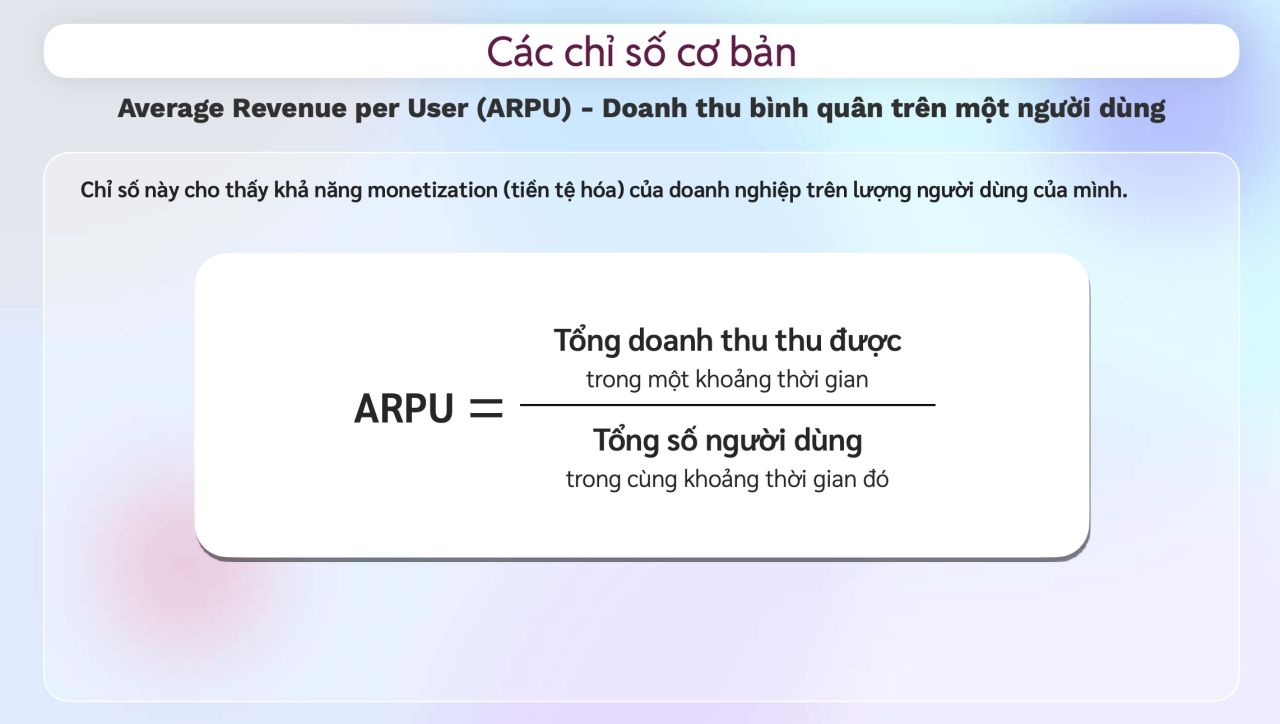 Các chỉ số cơ bản

Average Revenue per User (ARPU) - Doanh thu bình quân trên một người dùng

Chỉ số này cho thấy khả năng monetization (tiền tệ hóa) của doanh nghiệp trên lượng người dùng của mình.

$\text{ARPU} = \frac{\text{Tổng doanh thu thu được trong một khoảng thời gian}}{\text{Tổng số người dùng trong cùng khoảng thời gian đó}}$